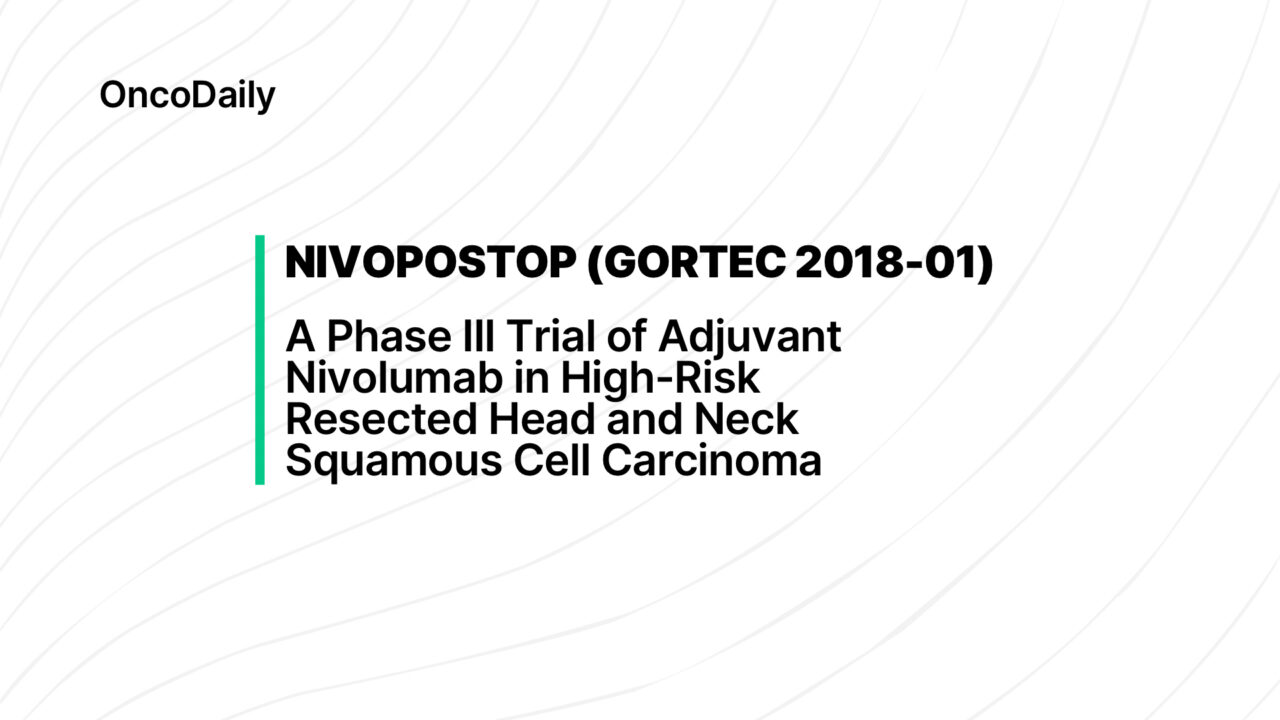 OncoDaily

NIVOPOSTOP (GORTEC 2018-01)

A Phase III Trial of Adjuvant Nivolumab in High-Risk Resected Head and Neck Squamous Cell Carcinoma